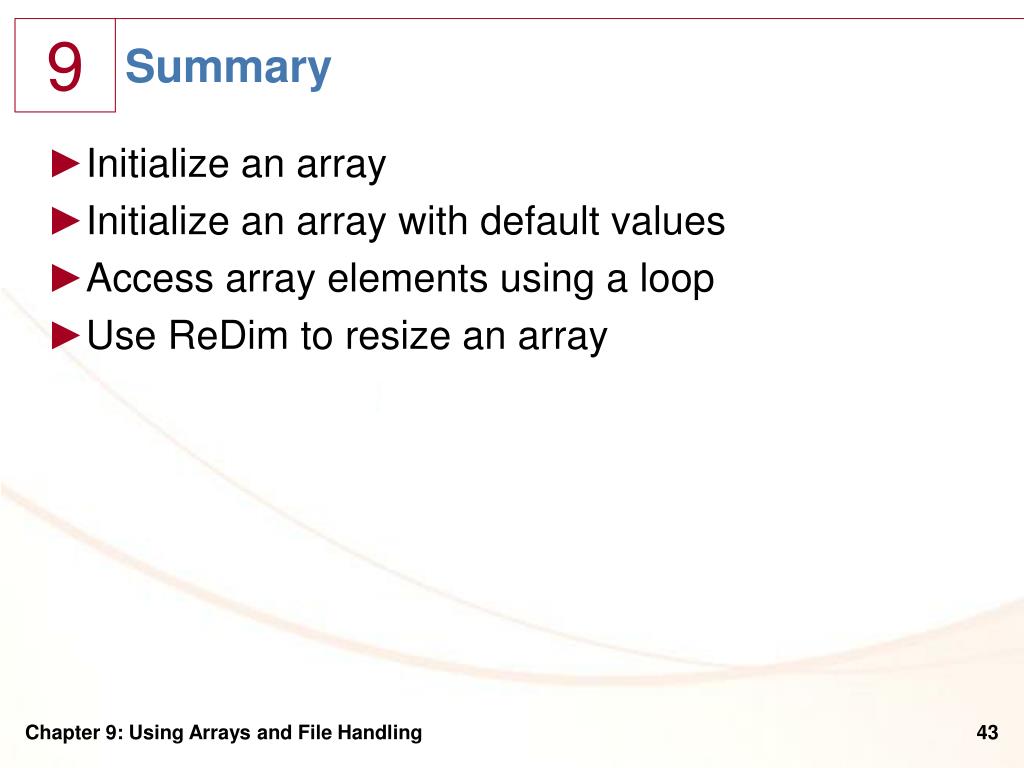 9 Summary

►Initialize an array
►Initialize an array with default values
►Access array elements using a loop
►Use ReDim to resize an array

Chapter 9: Using Arrays and File Handling

43